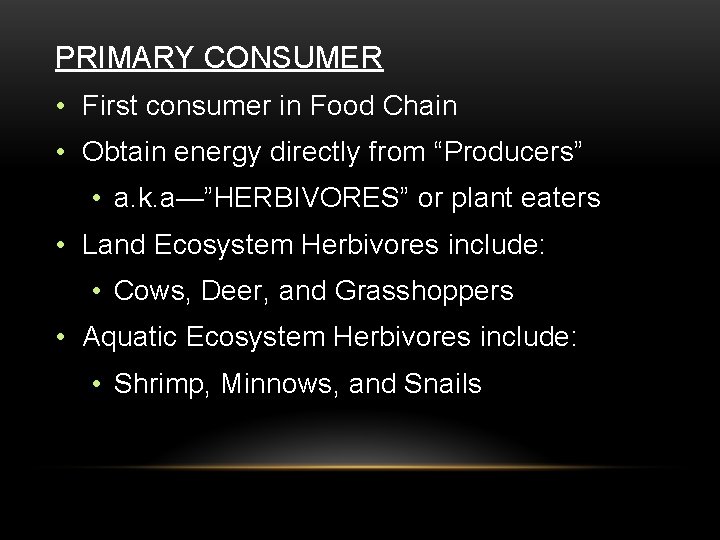 PRIMARY CONSUMER

• First consumer in Food Chain
• Obtain energy directly from “Producers”
  • a.k.a—”HERBIVORES” or plant eaters
• Land Ecosystem Herbivores include:
  • Cows, Deer, and Grasshoppers
• Aquatic Ecosystem Herbivores include:
  • Shrimp, Minnows, and Snails